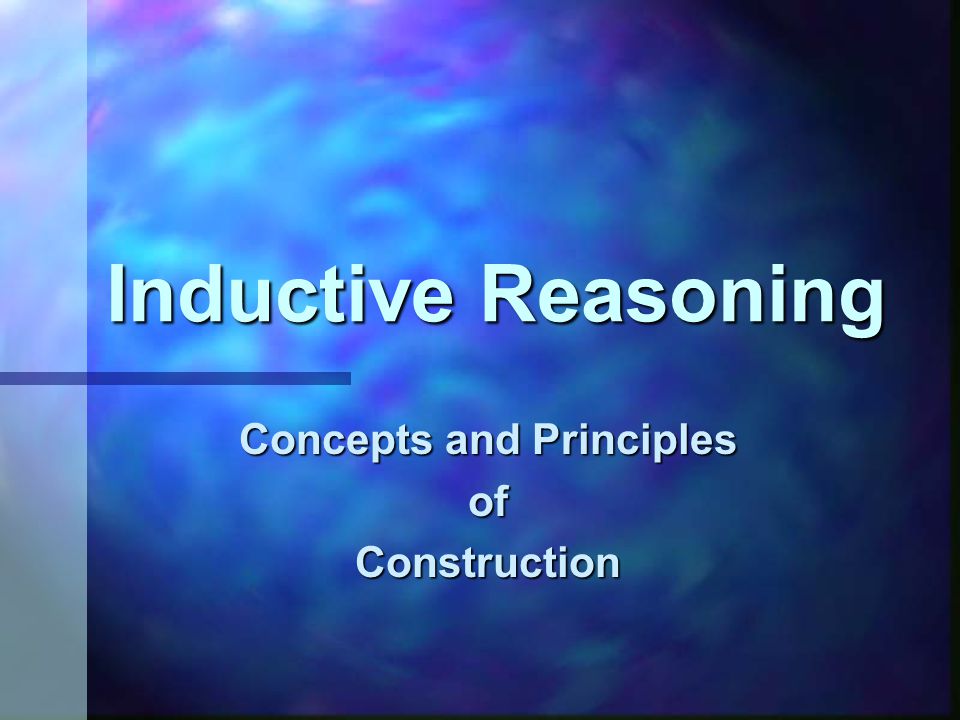 Inductive Reasoning

Concepts and Principles
of
Construction